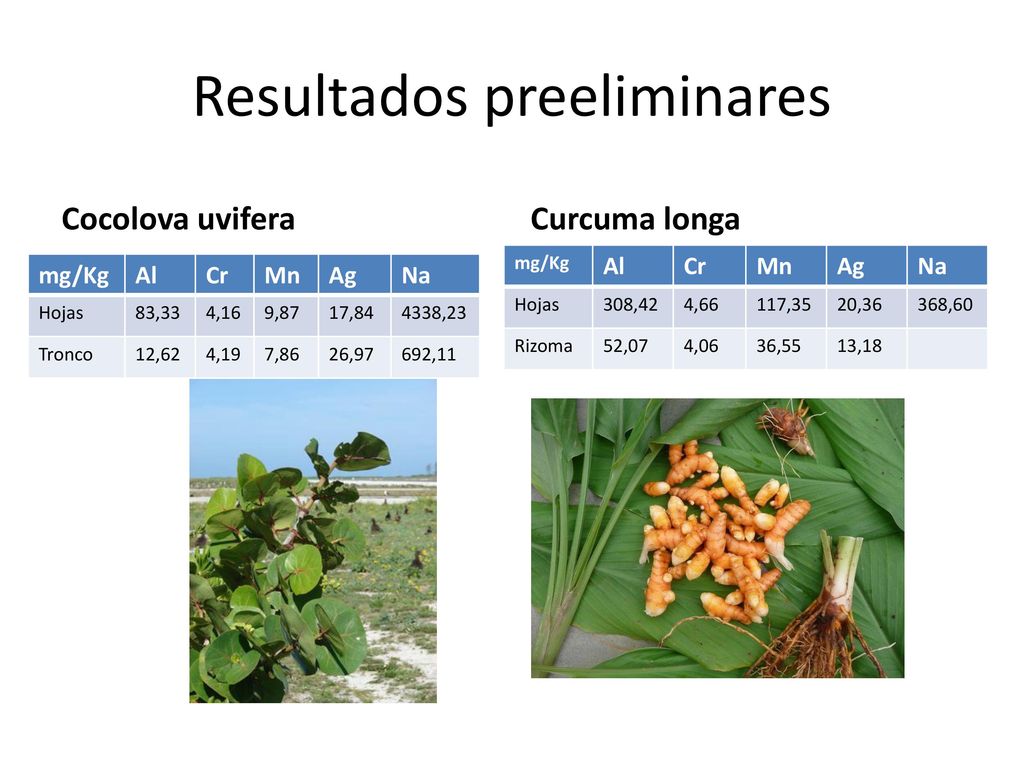 Resultados preeliminares

Cocolova uvifera

| mg/Kg | Al | Cr | Mn | Ag | Na |
|---|---|---|---|---|---|
| Hojas | 83,33 | 4,16 | 9,87 | 17,84 | 4338,23 |
| Tronco | 12,62 | 4,19 | 7,86 | 26,97 | 692,11 |

Curcuma longa

| mg/Kg | Al | Cr | Mn | Ag | Na |
|---|---|---|---|---|---|
| Hojas | 308,42 | 4,66 | 117,35 | 20,36 | 368,60 |
| Rizoma | 52,07 | 4,06 | 36,55 | 13,18 | |